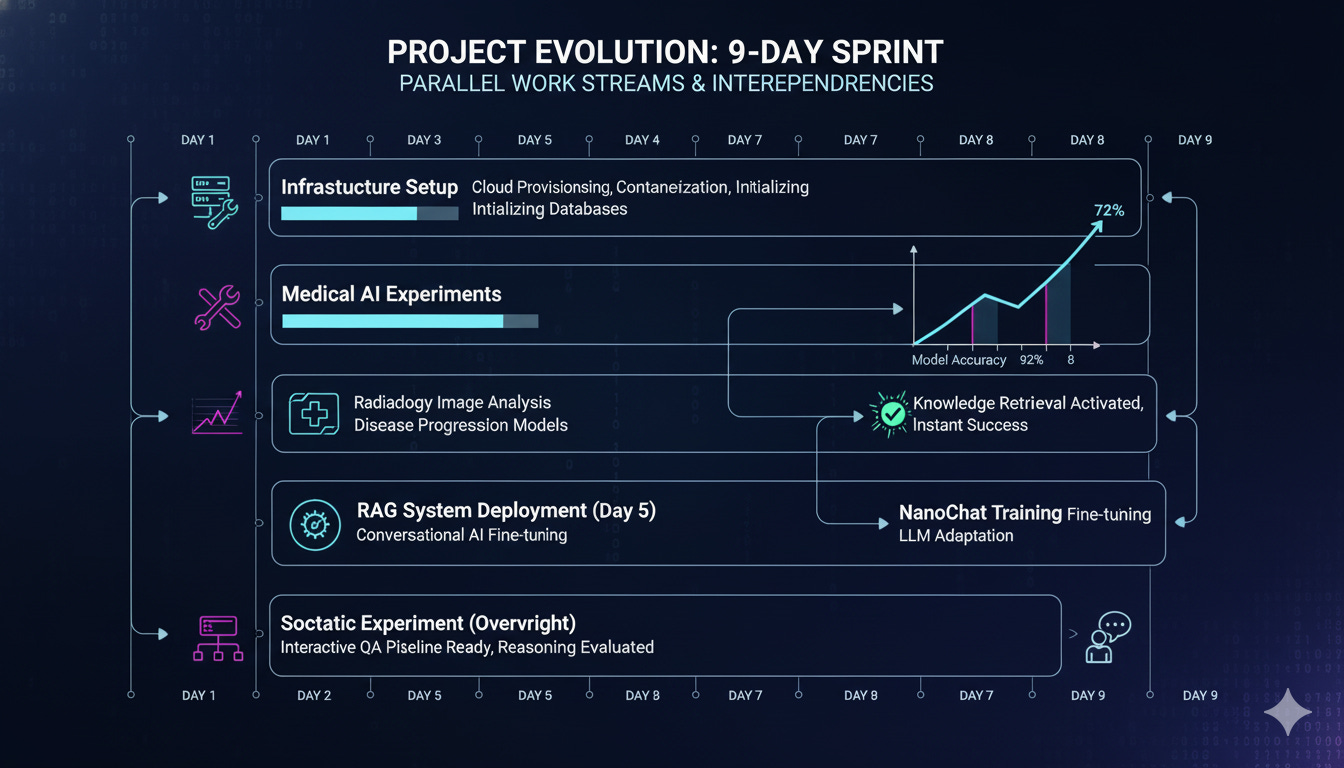 PROJECT EVOLUTION: 9-DAY SPRINT
PARALLEL WORK STREAMS & INTEREPENDRENCIES

DAY 1 DAY 1 DAY 3 DAY 5 DAY 4 DAY 7 DAY 7 DAY 8 DAY 8 DAY 9

Infrastucture Setup Cloud Provisioning, Contaneization, Initializing Intializing Databases

72%

Medical AI Experiments

Model Accuracy 92% 8

Radiadogy Image Analysis
Disease Progression Models

Knowledge Retrieval Activated, Instant Success

RAG System Deployment (Day 5)
Conversational AI Fine-tuning

NanoChat Training Fine-tuning
LLM Adaptation

Soctatic Experiment (Overvright)
Interactive QA Piseline Ready, Reasoning Evaluated

DAY 1 DAY 2 DAY 5 DAY 5 DAY 8 DAY 7 DAY 8 DAY 7 DAY 9 DAY 9